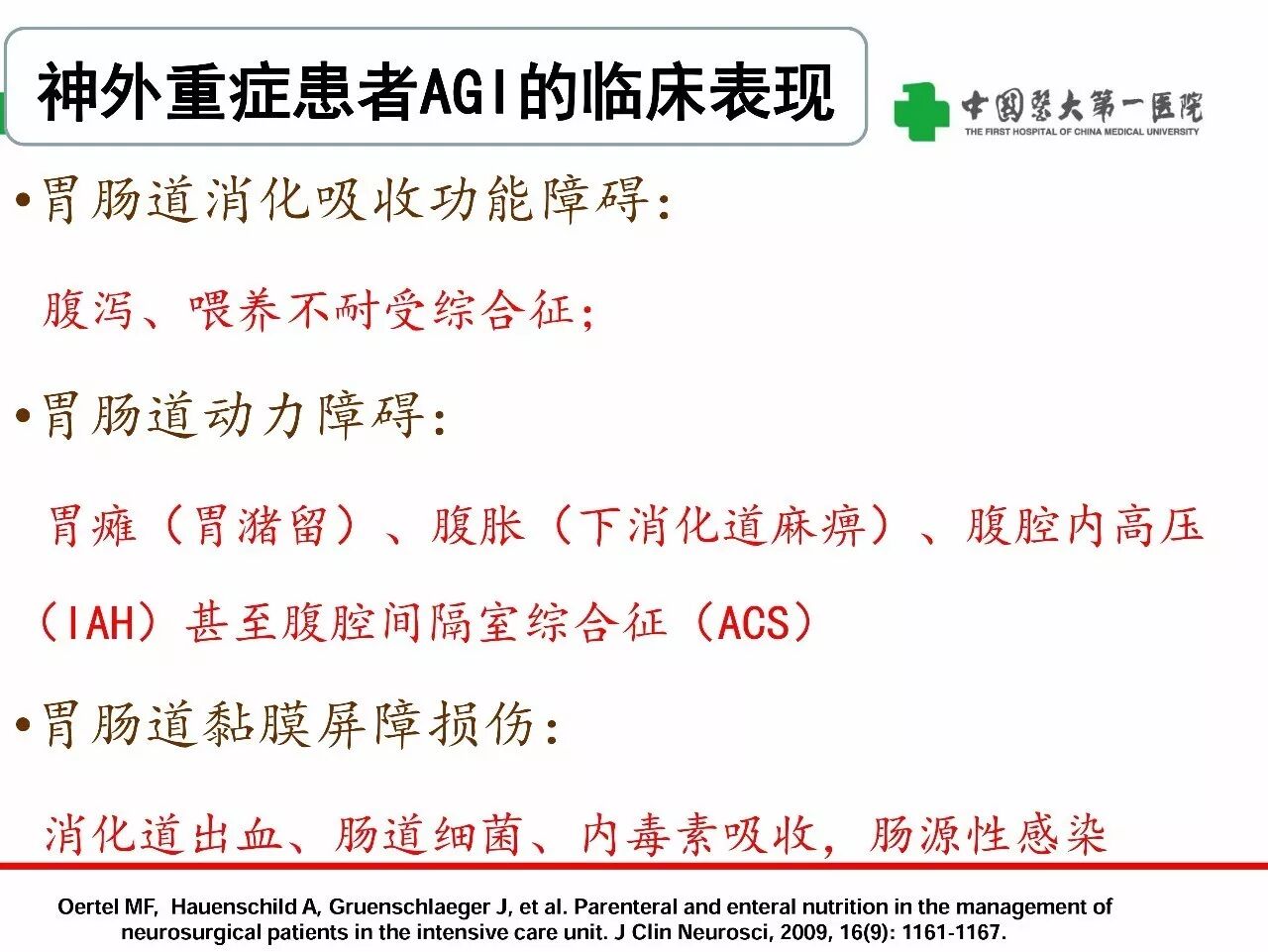 神外重症患者AGI的临床表现

中国医大第一医院
THE FIRST HOSPITAL OF CHINA MEDICAL UNIVERSITY

•胃肠道消化吸收功能障碍:

腹泻、喂养不耐受综合征;

•胃肠道动力障碍:

胃瘫（胃潴留）、腹胀（下消化道麻痹）、腹腔内高压（IAH）甚至腹腔间隔室综合征（ACS）

•胃肠道黏膜屏障损伤:

消化道出血、肠道细菌、内毒素吸收，肠源性感染

Oertel MF, Hauenschild A, Gruenschlaeger J, et al. Parenteral and enteral nutrition in the management of neurosurgical patients in the intensive care unit. J Clin Neurosci, 2009, 16(9): 1161-1167.